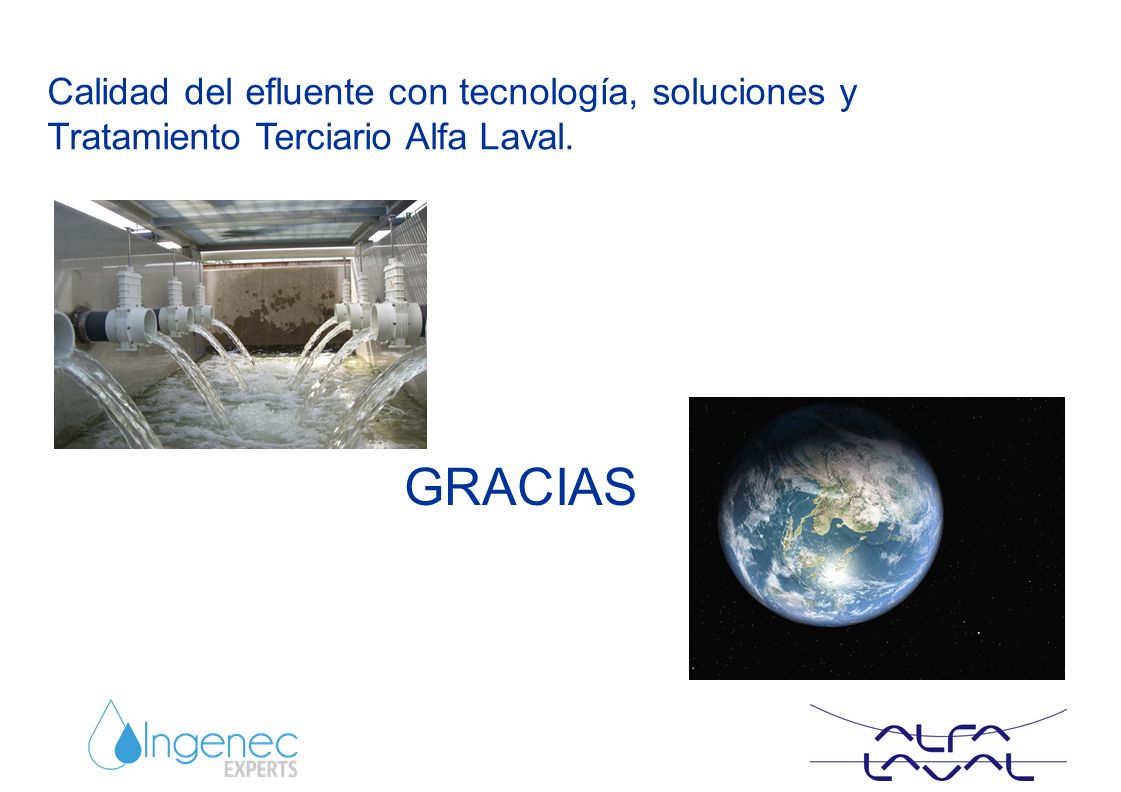 Calidad del efluente con tecnología, soluciones y Tratamiento Terciario Alfa Laval.

GRACIAS

Ingenec
EXPERTS

ALFA
LAVAL